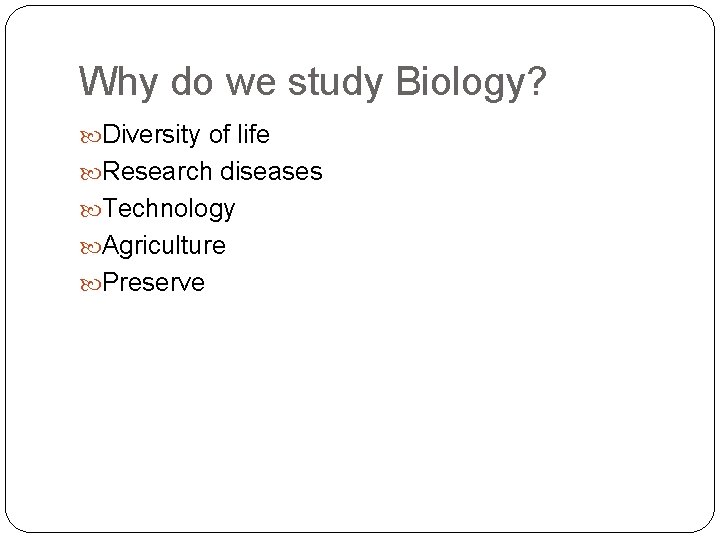 Why do we study Biology?

Diversity of life
Research diseases
Technology
Agriculture
Preserve